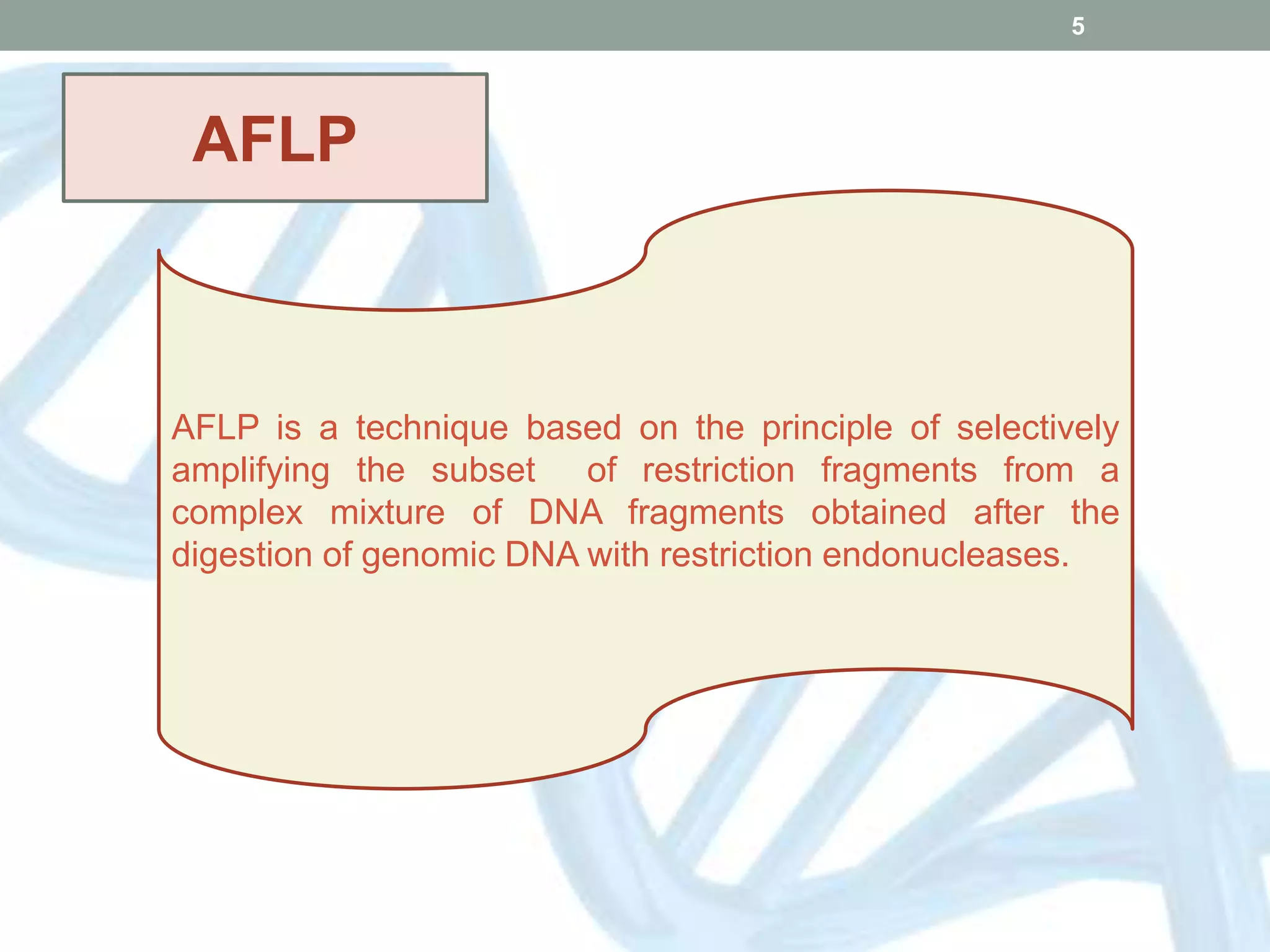 5

AFLP

AFLP is a technique based on the principle of selectively amplifying the subset of restriction fragments from a complex mixture of DNA fragments obtained after the digestion of genomic DNA with restriction endonucleases.